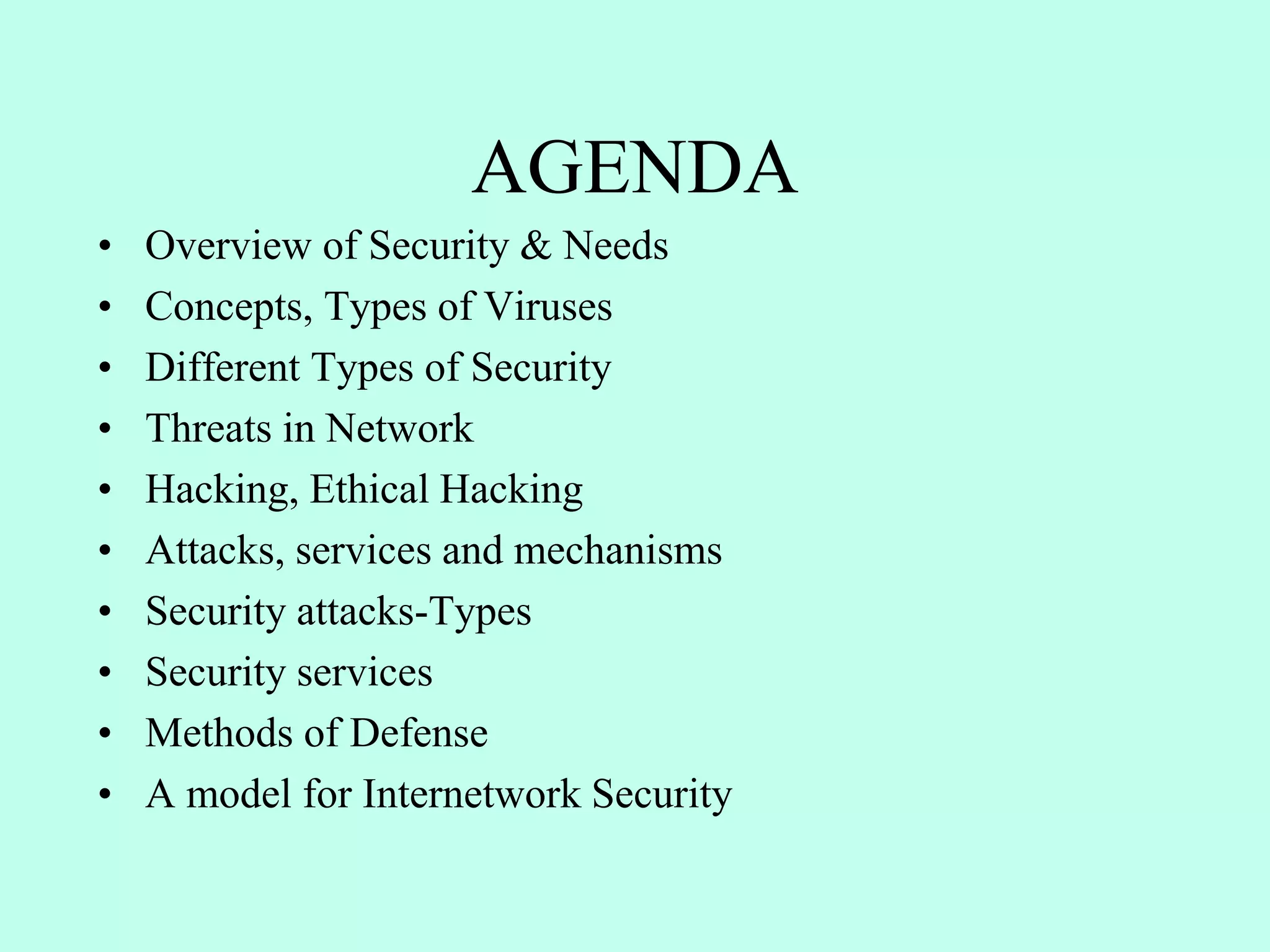 AGENDA

• Overview of Security & Needs
• Concepts, Types of Viruses
• Different Types of Security
• Threats in Network
• Hacking, Ethical Hacking
• Attacks, services and mechanisms
• Security attacks-Types
• Security services
• Methods of Defense
• A model for Internetwork Security